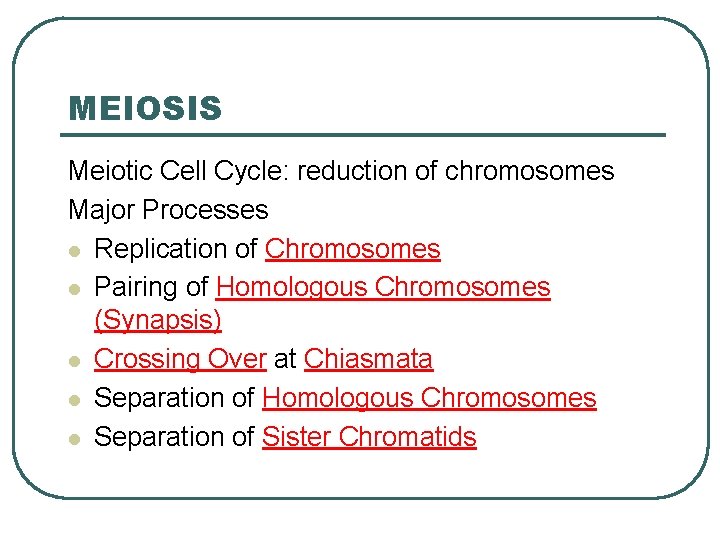 MEIOSIS

Meiotic Cell Cycle: reduction of chromosomes

Major Processes

- Replication of Chromosomes
- Pairing of Homologous Chromosomes (Synapsis)
- Crossing Over at Chiasmata
- Separation of Homologous Chromosomes
- Separation of Sister Chromatids